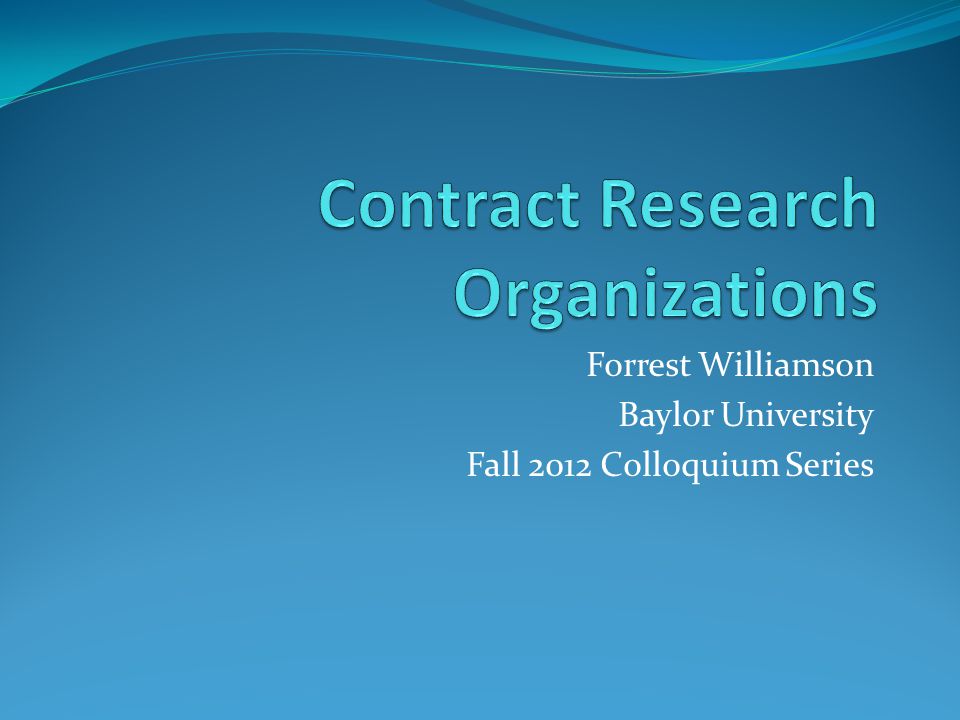 Contract Research Organizations

Forrest Williamson
Baylor University
Fall 2012 Colloquium Series